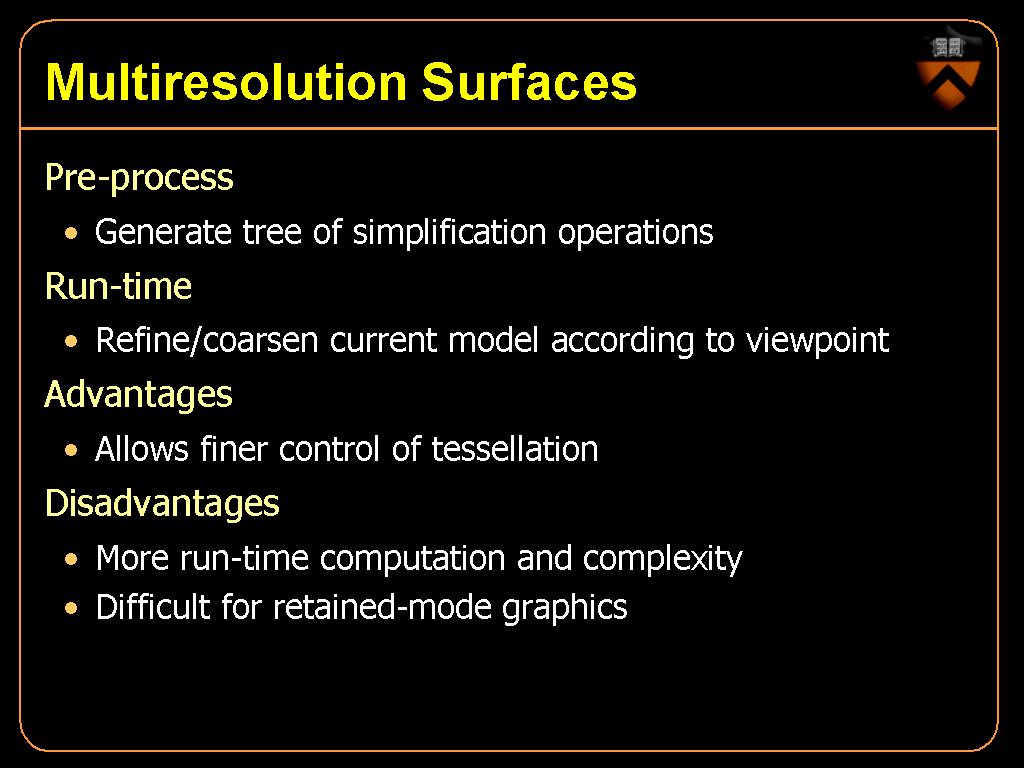 Multiresolution Surfaces

Pre-process

• Generate tree of simplification operations

Run-time

• Refine/coarsen current model according to viewpoint

Advantages

• Allows finer control of tessellation

Disadvantages

• More run-time computation and complexity
• Difficult for retained-mode graphics